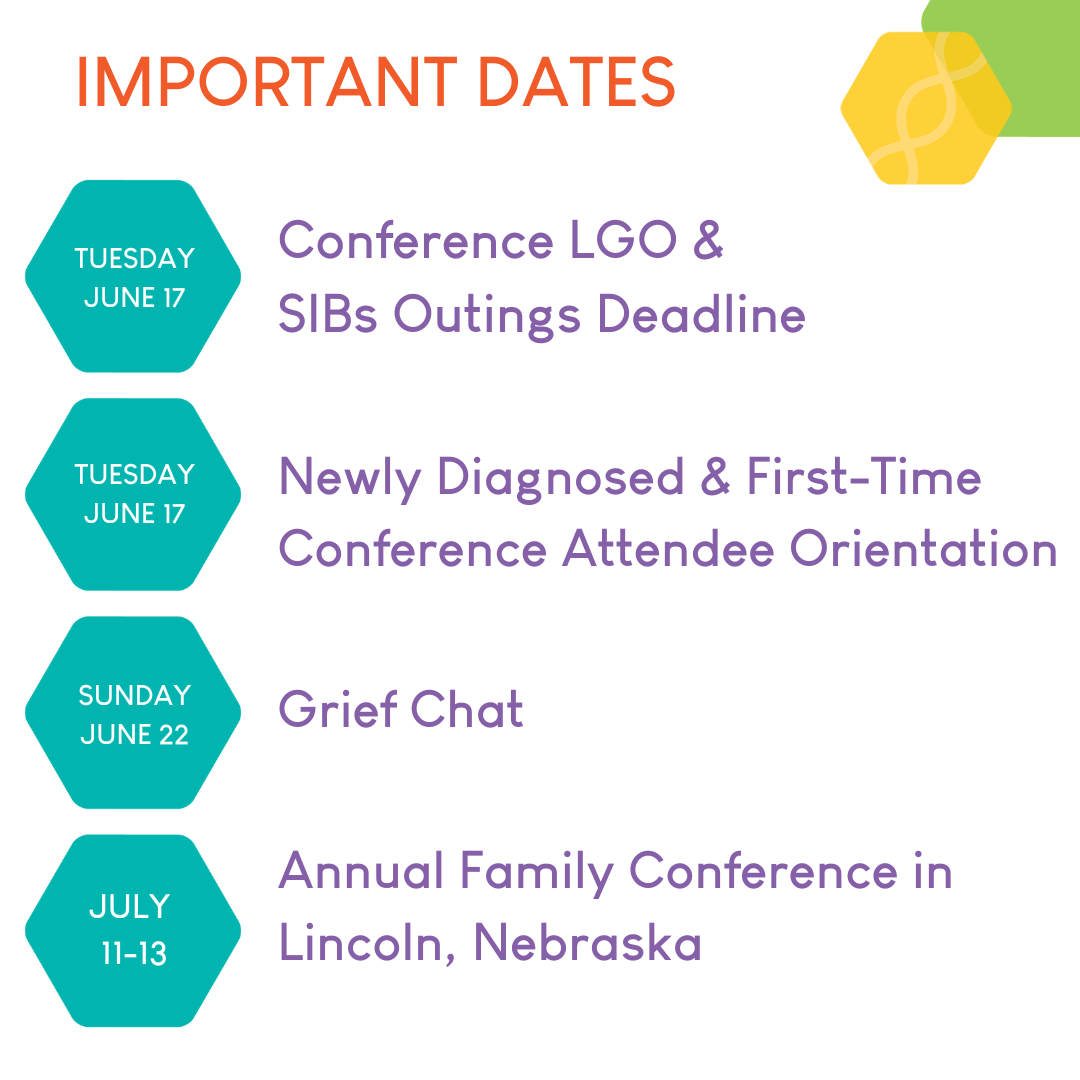 IMPORTANT DATES

TUESDAY
JUNE 17

Conference LGO & SIBs Outings Deadline

TUESDAY
JUNE 17

Newly Diagnosed & First-Time Conference Attendee Orientation

SUNDAY
JUNE 22

Grief Chat

JULY
11-13

Annual Family Conference in Lincoln, Nebraska